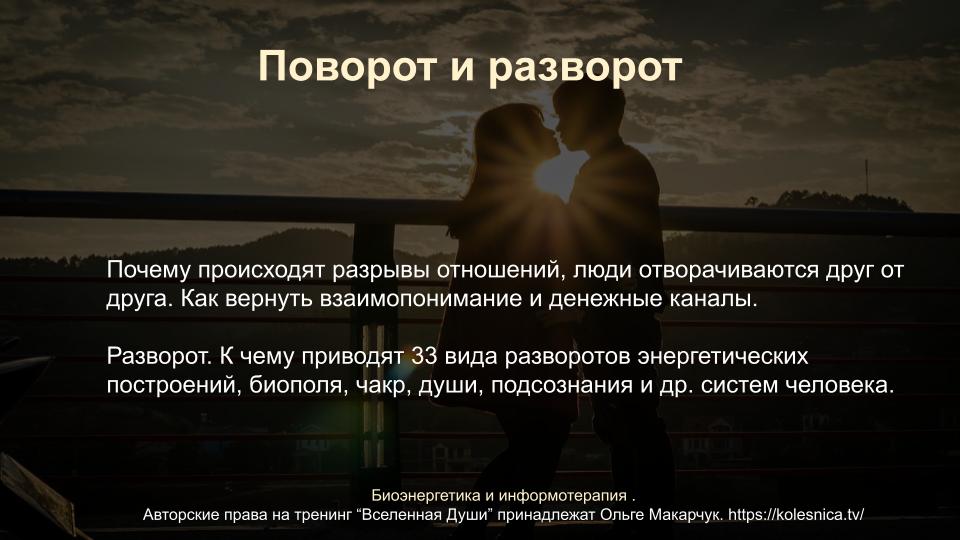 Поворот и разворот

Почему происходят разрывы отношений, люди отворачиваются друг от друга. Как вернуть взаимопонимание и денежные каналы.

Разворот. К чему приводят 33 вида разворотов энергетических построений, биополя, чакр, души, подсознания и др. систем человека.

Биоэнергетика и информотерапия .
Авторские права на тренинг “Вселенная Души” принадлежат Ольге Макарчук. https://kolesnica.tv/